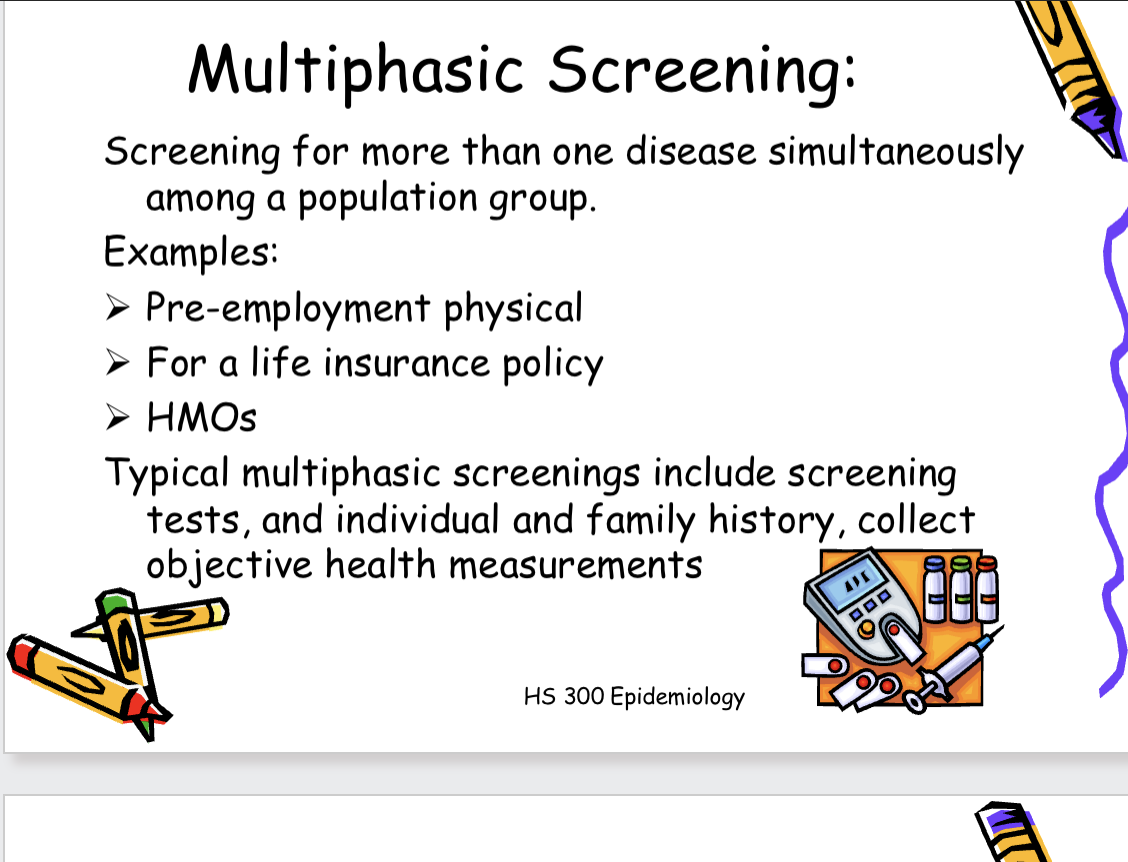 Multiphasic Screening:

Screening for more than one disease simultaneously among a population group.

Examples:

➢ Pre-employment physical

➢ For a life insurance policy

➢ HMOs

Typical multiphasic screenings include screening tests, and individual and family history, collect objective health measurements

HS 300 Epidemiology